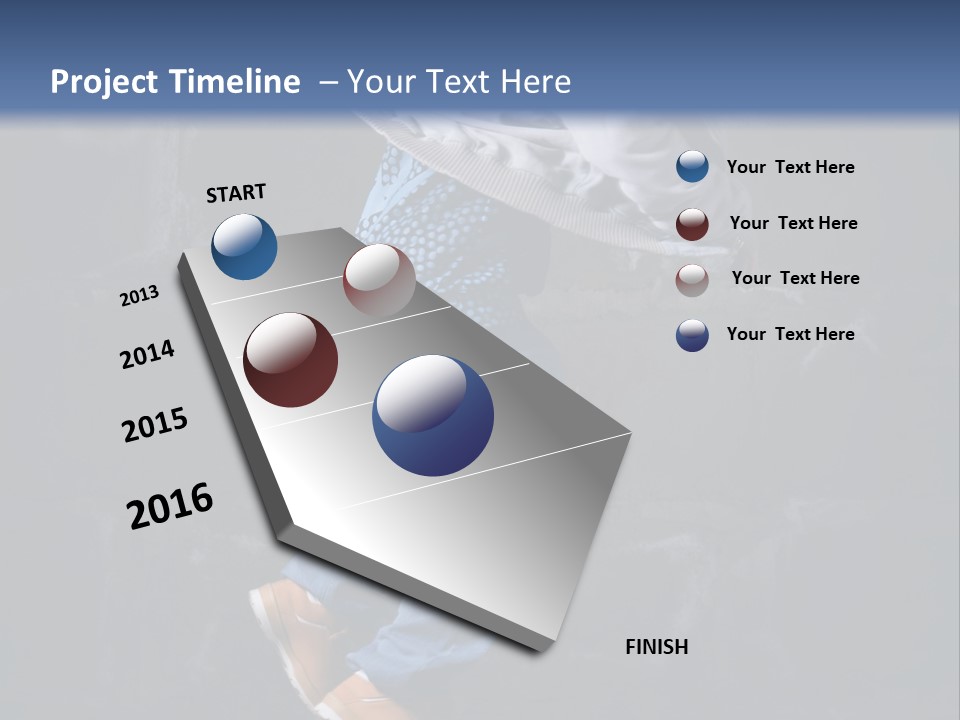 Project Timeline – Your Text Here

START

2013

2014

2015

2016

FINISH

Your Text Here

Your Text Here

Your Text Here

Your Text Here